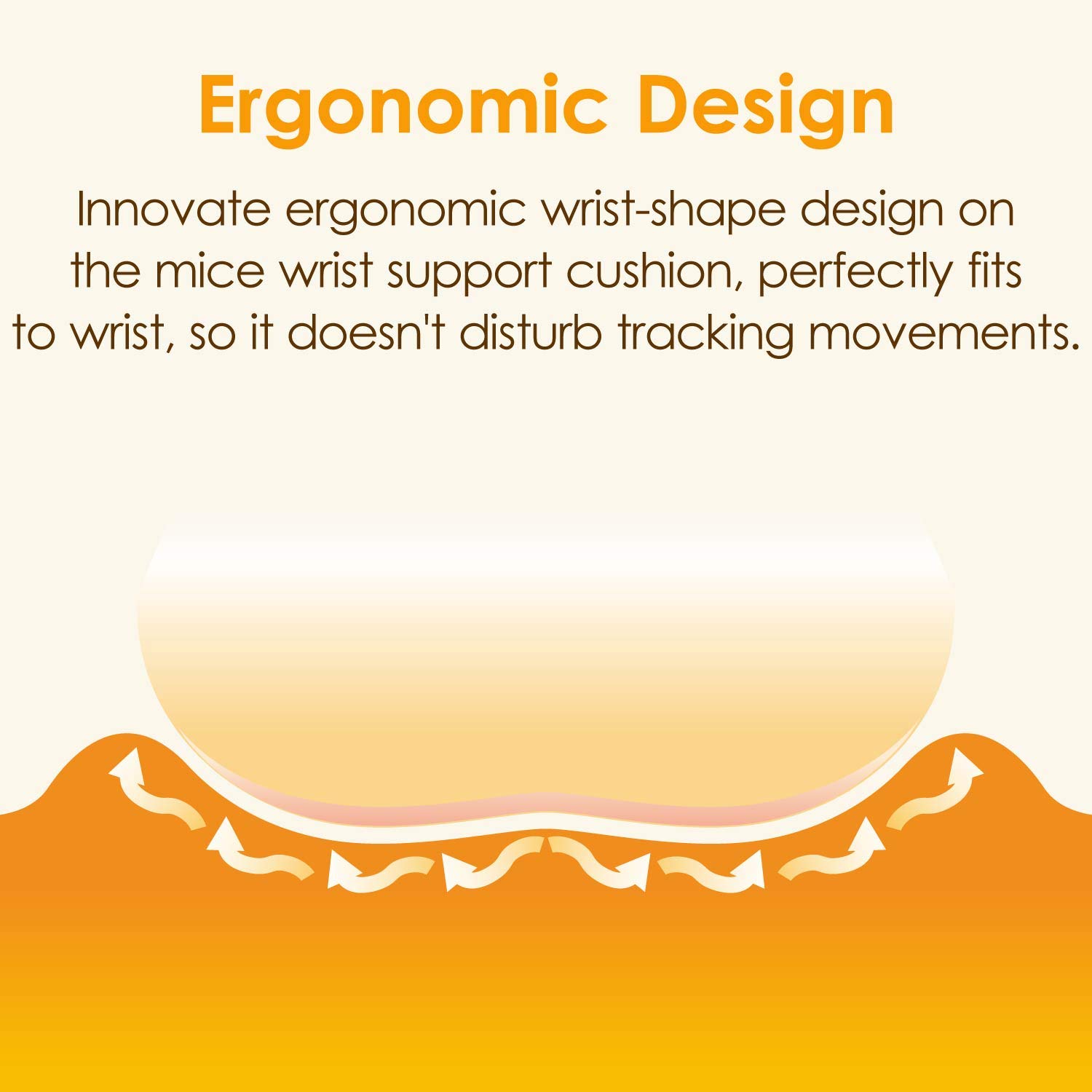 Ergonomic Design

Innovate ergonomic wrist-shape design on the mice wrist support cushion, perfectly fits to wrist, so it doesn't disturb tracking movements.